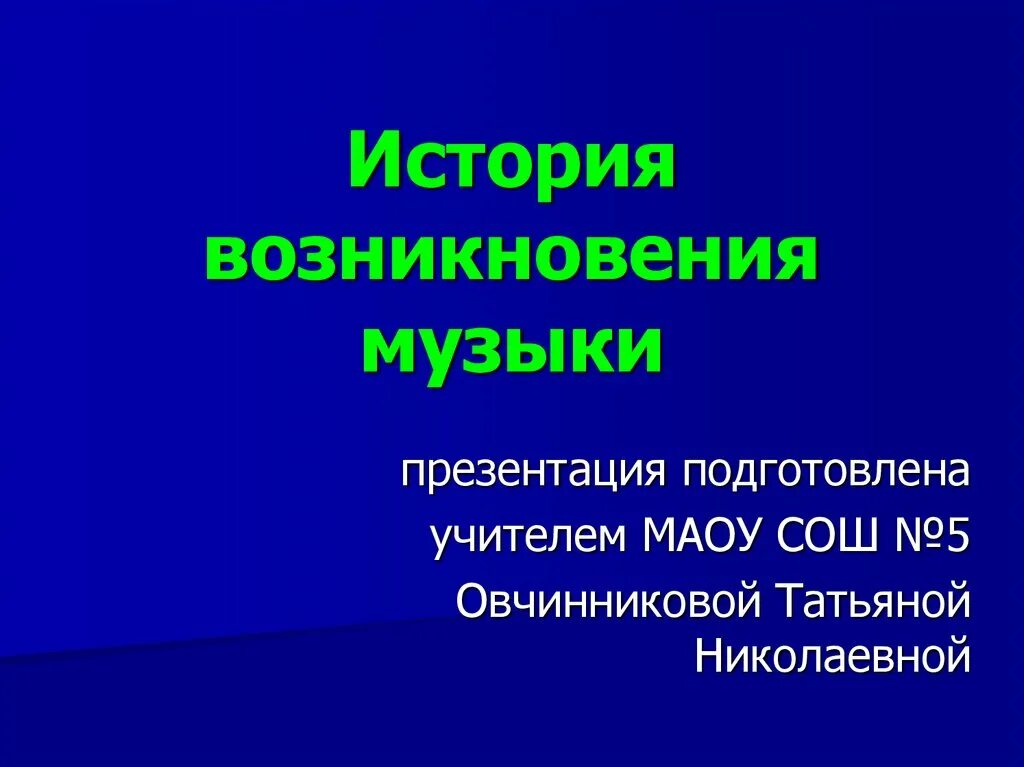 История возникновения музыки

презентация подготовлена

учителем МАОУ СОШ №5

Овчинниковой Татьяной Николаевной